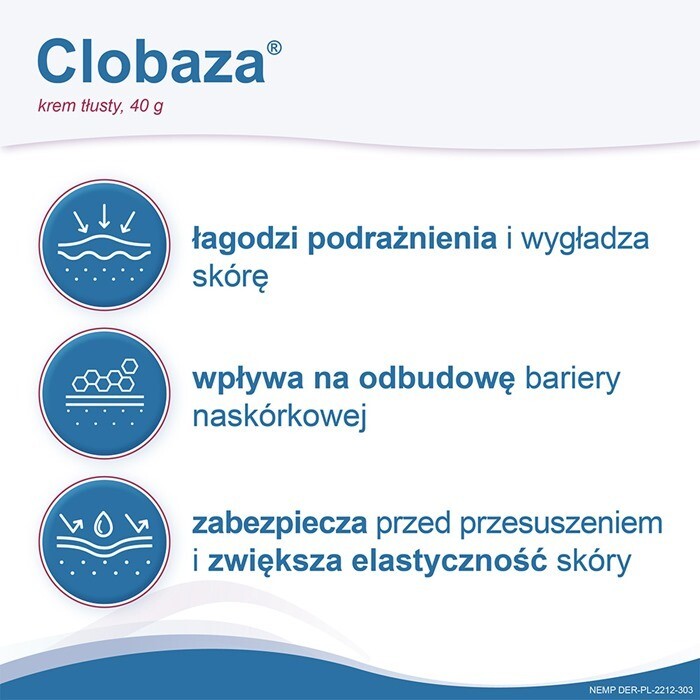 Clobaza®

krem tłusty, 40 g

łagodzi podrażnienia i wygładza skórę

wpływa na odbudowę bariery naskórkowej

zabezpiecza przed przesuszeniem i zwiększa elastyczność skóry

NEMP DER-PL-2212-303